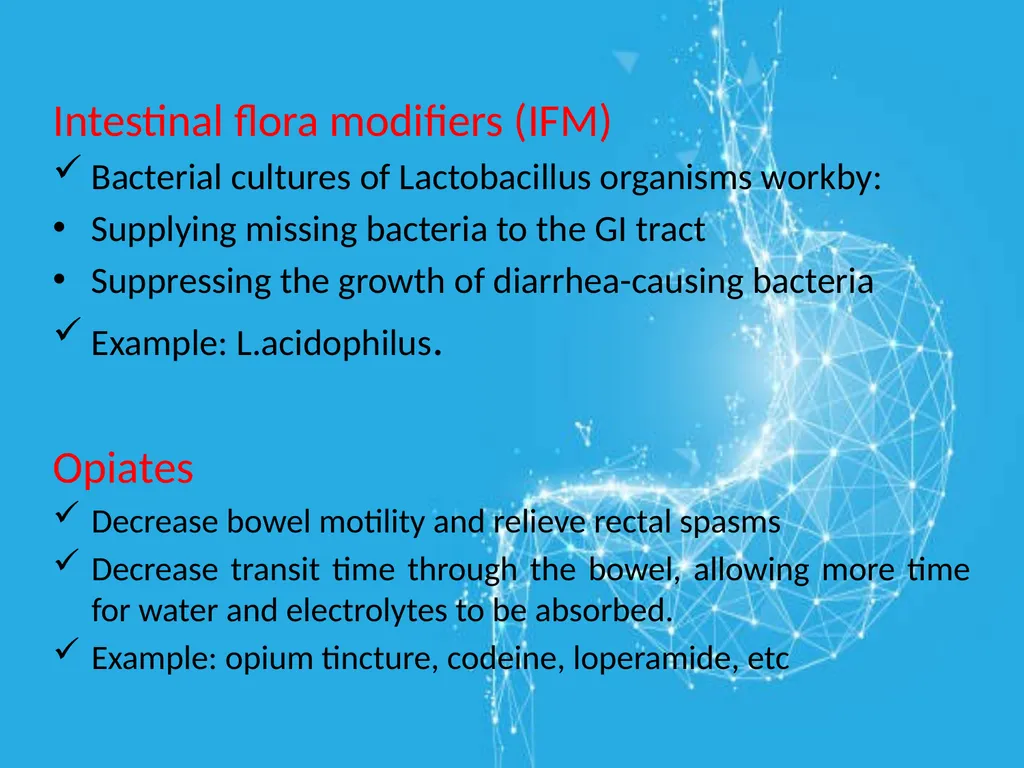 Intestinal flora modifiers (IFM)

✓ Bacterial cultures of Lactobacillus organisms workby:

• Supplying missing bacteria to the GI tract

• Suppressing the growth of diarrhea-causing bacteria

✓ Example: L.acidophilus.

Opiates

✓ Decrease bowel motility and relieve rectal spasms

✓ Decrease transit time through the bowel, allowing more time for water and electrolytes to be absorbed.

✓ Example: opium tincture, codeine, loperamide, etc